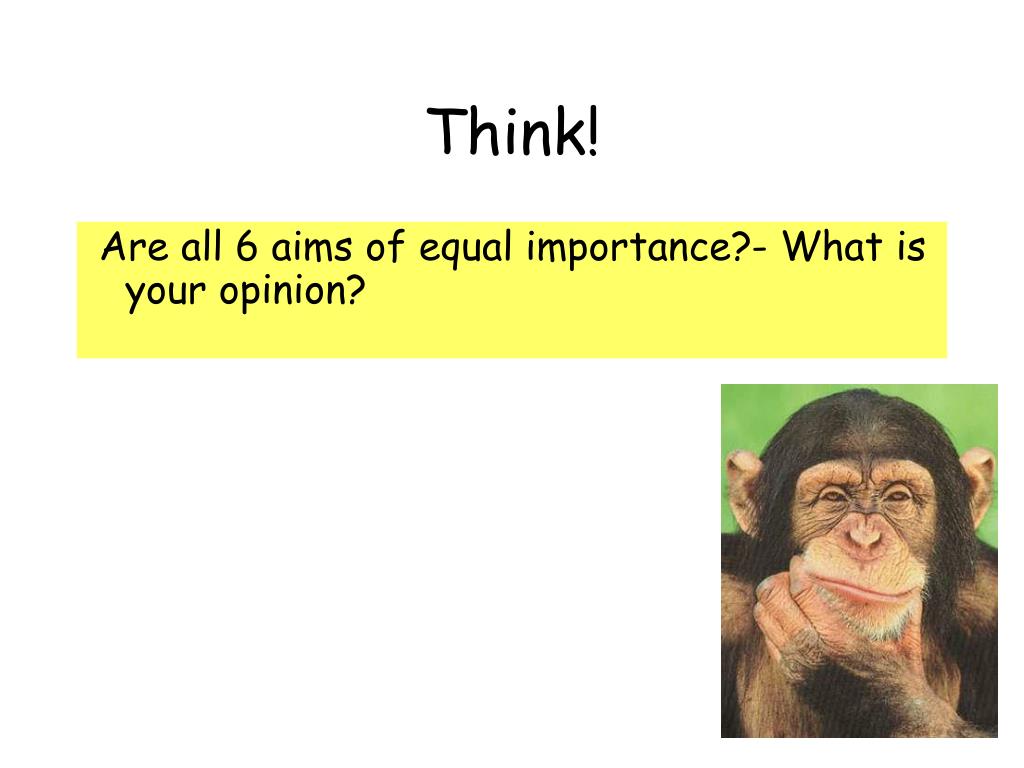 Think!

Are all 6 aims of equal importance?- What is your opinion?